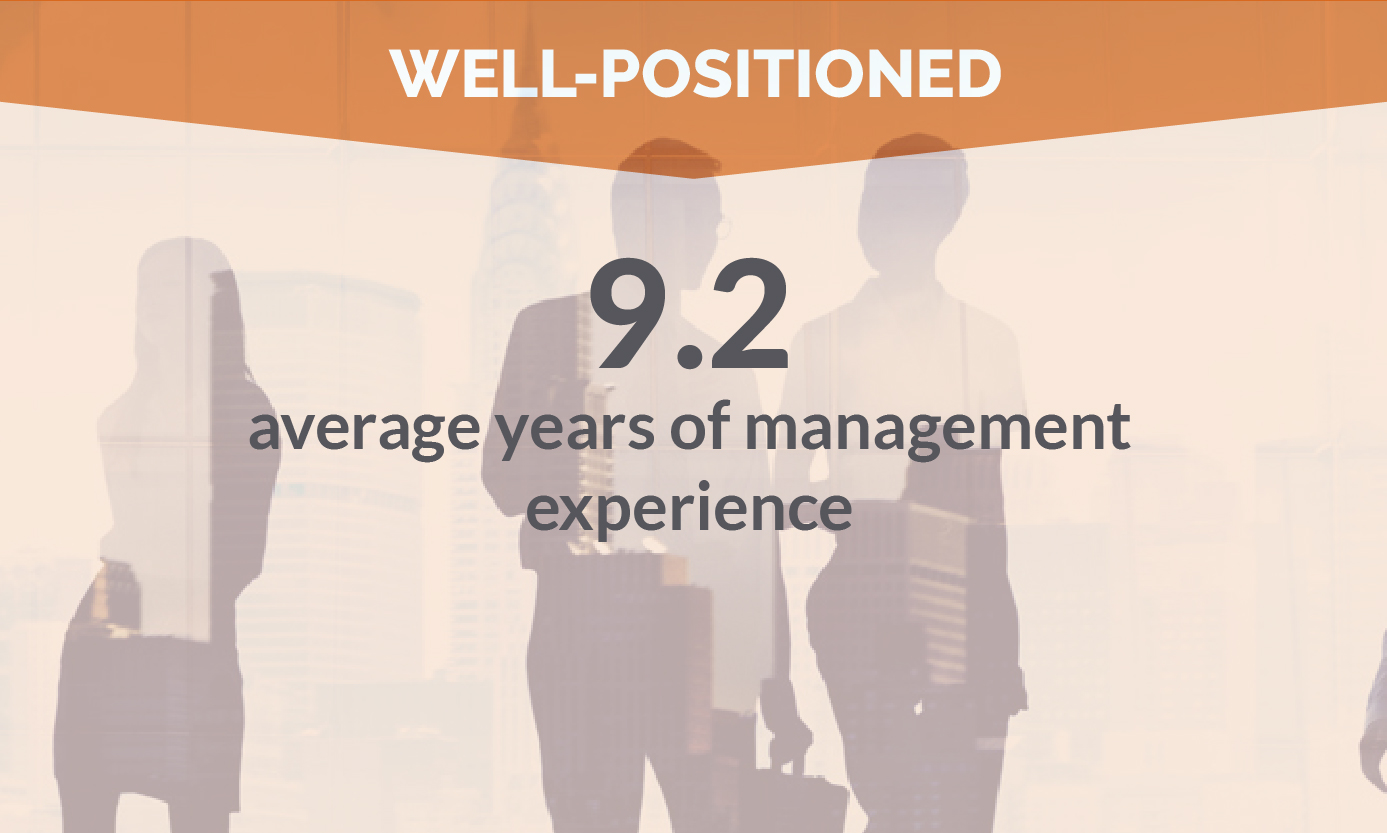 WELL-POSITIONED

9.2

average years of management experience